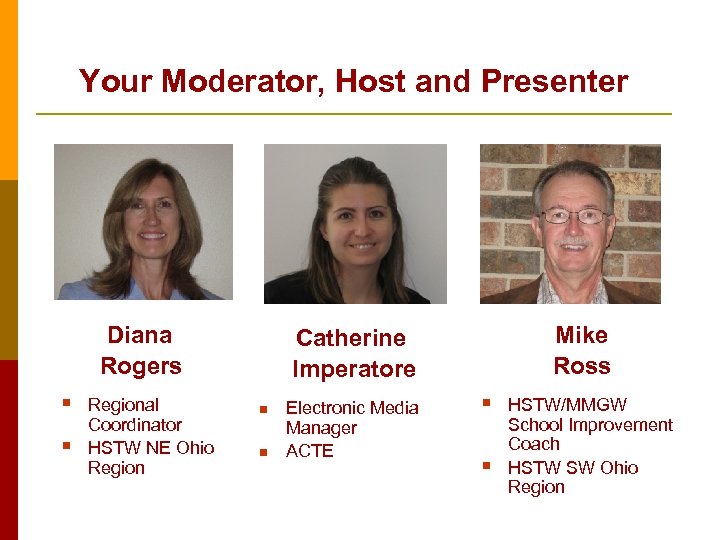 Your Moderator, Host and Presenter

Diana Rogers

- Regional Coordinator
- HSTW NE Ohio Region

Catherine Imperatore

- Electronic Media Manager
- ACTE

Mike Ross

- HSTW/MMGW School Improvement Coach
- HSTW SW Ohio Region